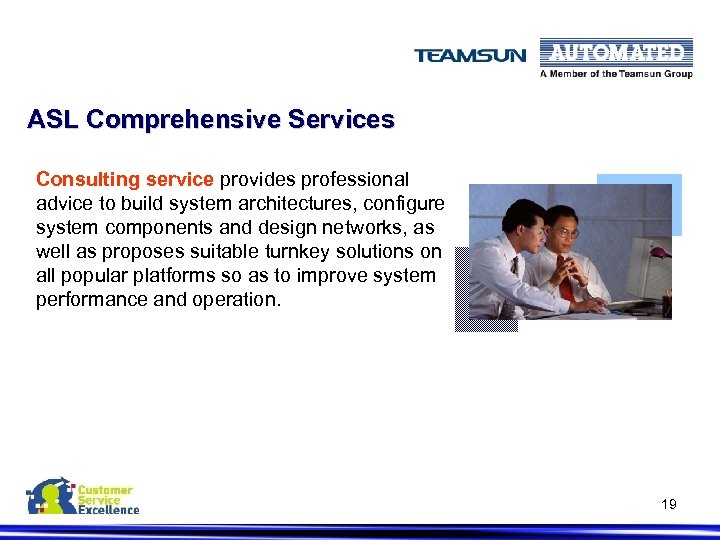 TEAMSUN AUTOMATED
A Member of the Teamsun Group

ASL Comprehensive Services

Consulting service provides professional advice to build system architectures, configure system components and design networks, as well as proposes suitable turnkey solutions on all popular platforms so as to improve system performance and operation.

Customer Service Excellence

19